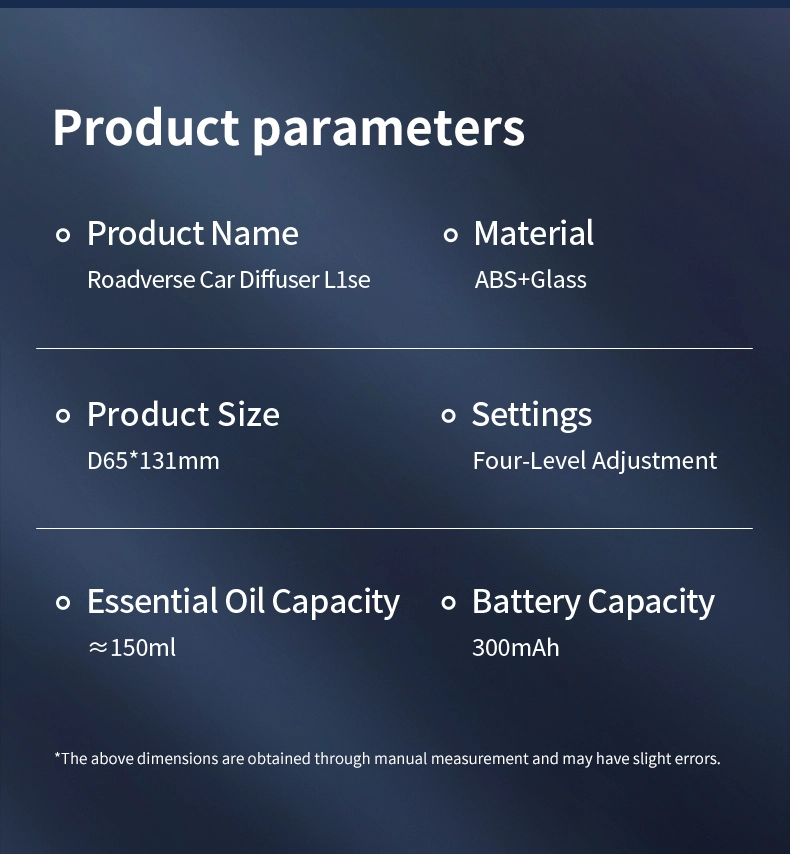 Product parameters

Product Name
Roadverse Car Diffuser L1se

Material
ABS+Glass

Product Size
D65*131mm

Settings
Four-Level Adjustment

Essential Oil Capacity
≈150ml

Battery Capacity
300mAh

*The above dimensions are obtained through manual measurement and may have slight errors.